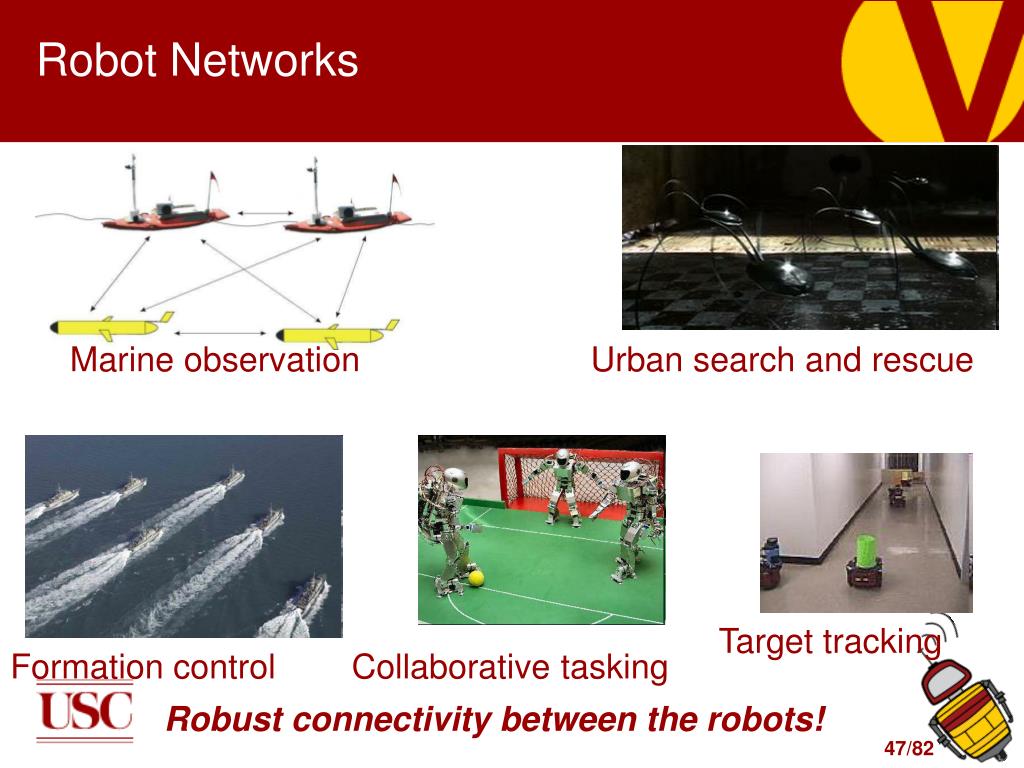 Robot Networks

Marine observation

Urban search and rescue

Formation control

Collaborative tasking

Target tracking

USC

Robust connectivity between the robots!

47/82